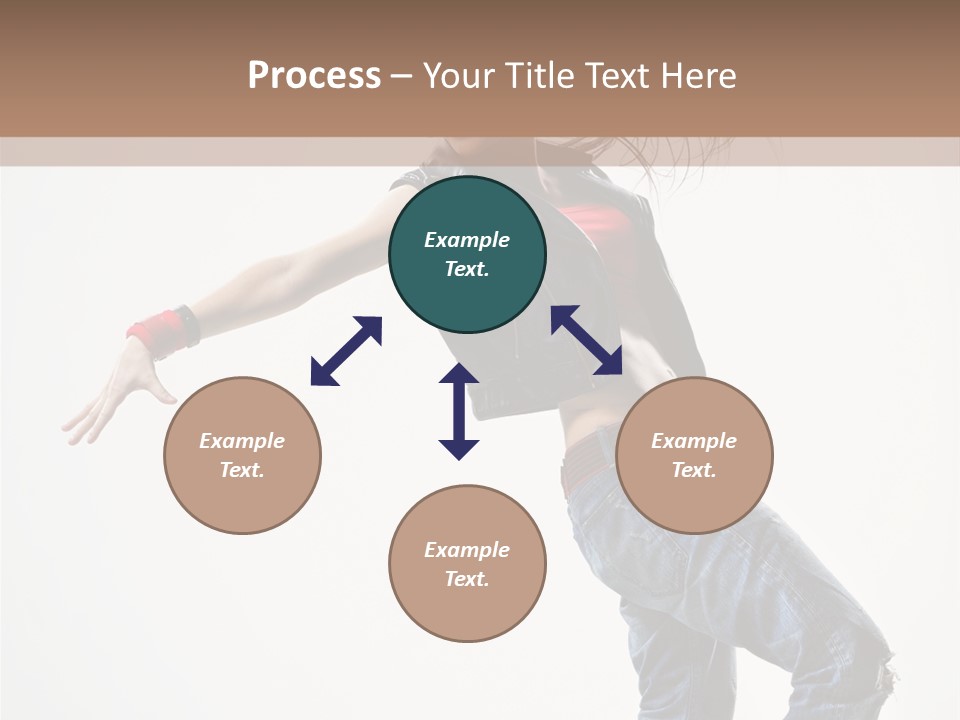 Process – Your Title Text Here

Example Text.

Example Text.

Example Text.

Example Text.